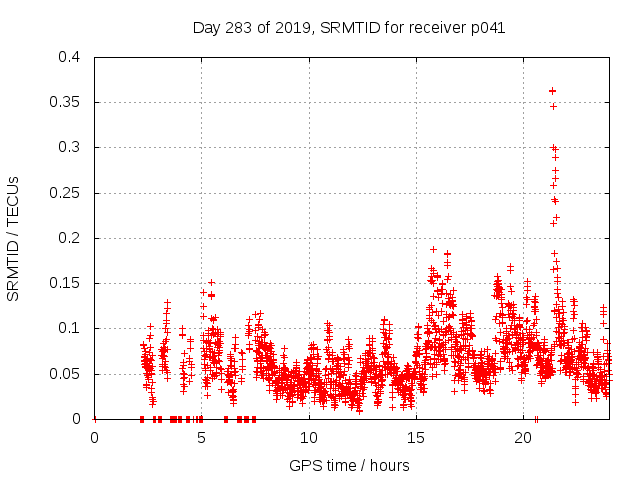 Day 283 of 2019, SRMTID for receiver p041

SRMTID / TECUs

0.4
0.35
0.3
0.25
0.2
0.15
0.1
0.05
0

0
5
10
15
20

GPS time / hours